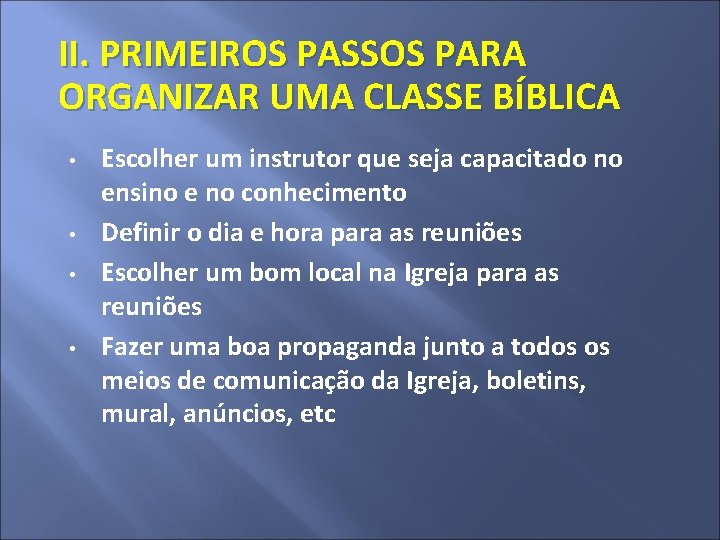 II. PRIMEIROS PASSOS PARA ORGANIZAR UMA CLASSE BÍBLICA

• Escolher um instrutor que seja capacitado no ensino e no conhecimento
• Definir o dia e hora para as reuniões
• Escolher um bom local na Igreja para as reuniões
• Fazer uma boa propaganda junto a todos os meios de comunicação da Igreja, boletins, mural, anúncios, etc